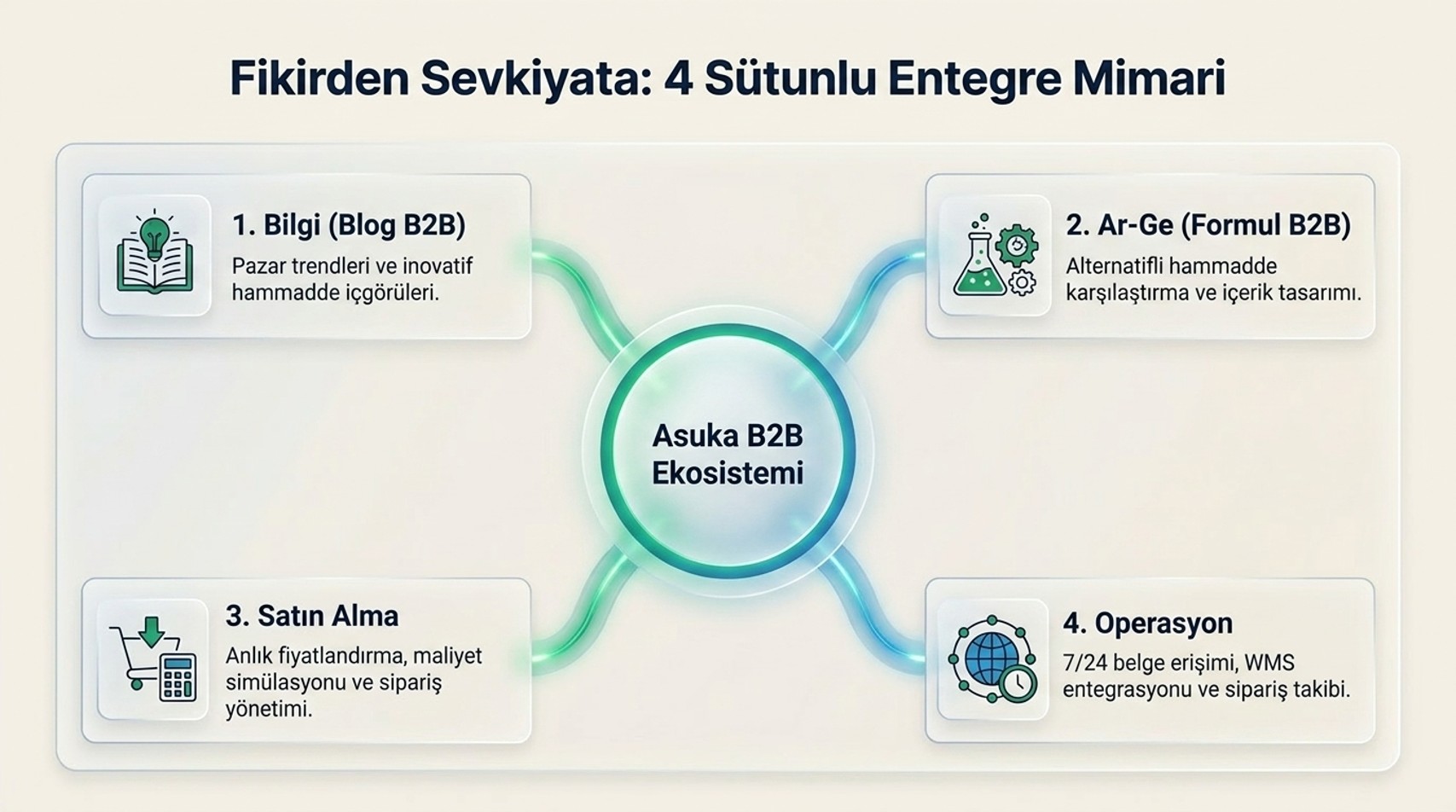 Fikirden Sevkiyata: 4 Sütunlu Entegre Mimari

1. Bilgi (Blog B2B)
Pazar trendleri ve inovatif hammadde içgörüleri.

2. Ar-Ge (Formul B2B)
Alternatifli hammadde karşılaştırma ve içerik tasarımı.

Asuka B2B Ekosistemi

3. Satın Alma
Anlık fiyatlandırma, maliyet simülasyonu ve sipariş yönetimi.

4. Operasyon
7/24 belge erişimi, WMS entegrasyonu ve sipariş takibi.